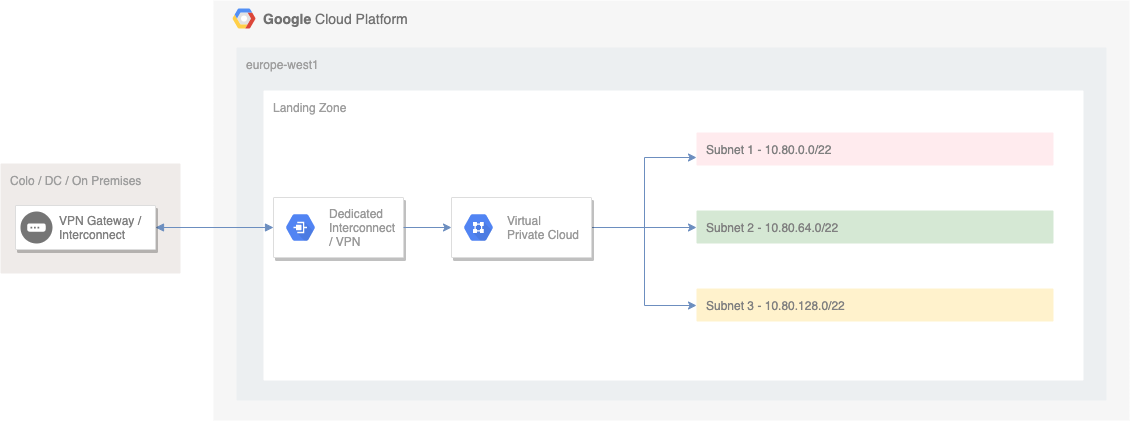 Google Cloud Platform

europe-west1

Landing Zone

Colo / DC / On Premises

VPN Gateway / Interconnect

Dedicated Interconnect / VPN

Virtual Private Cloud

Subnet 1 - 10.80.0.0/22

Subnet 2 - 10.80.64.0/22

Subnet 3 - 10.80.128.0/22